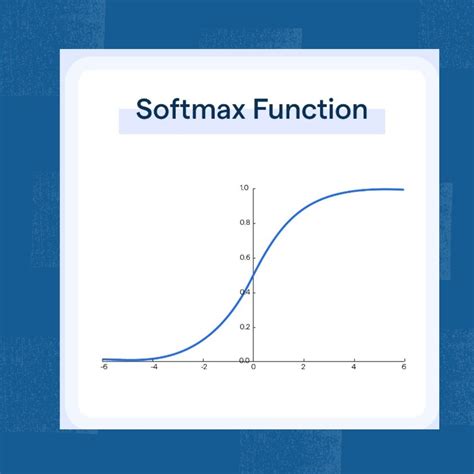 Softmax Function

1.0
0.8
0.6
0.4
0.2
0.0

-6
-4
-2
0
2
4
6